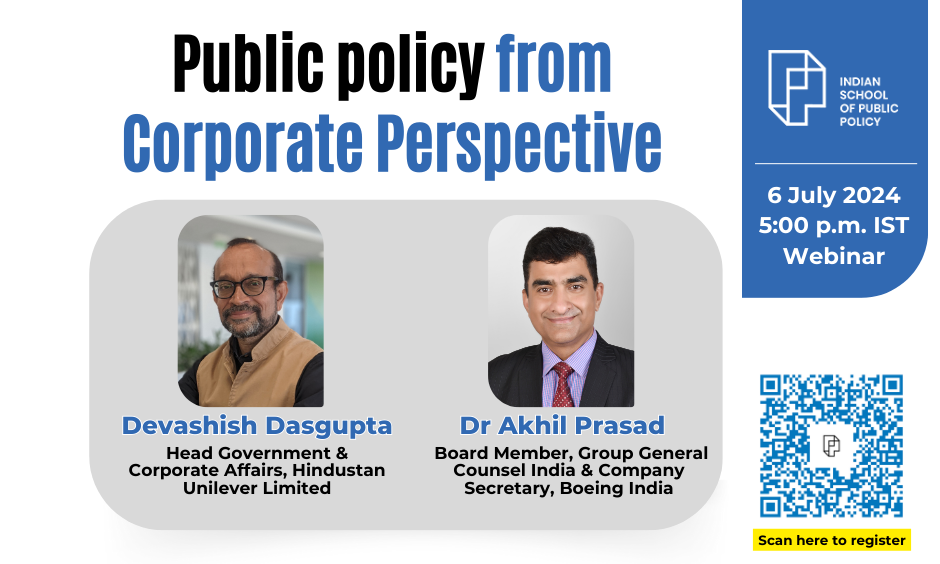 Public policy from Corporate Perspective

INDIAN SCHOOL OF PUBLIC POLICY

6 July 2024
5:00 p.m. IST
Webinar

Devashish Dasgupta
Head Government & Corporate Affairs, Hindustan Unilever Limited

Dr Akhil Prasad
Board Member, Group General Counsel India & Company Secretary, Boeing India

Scan here to register